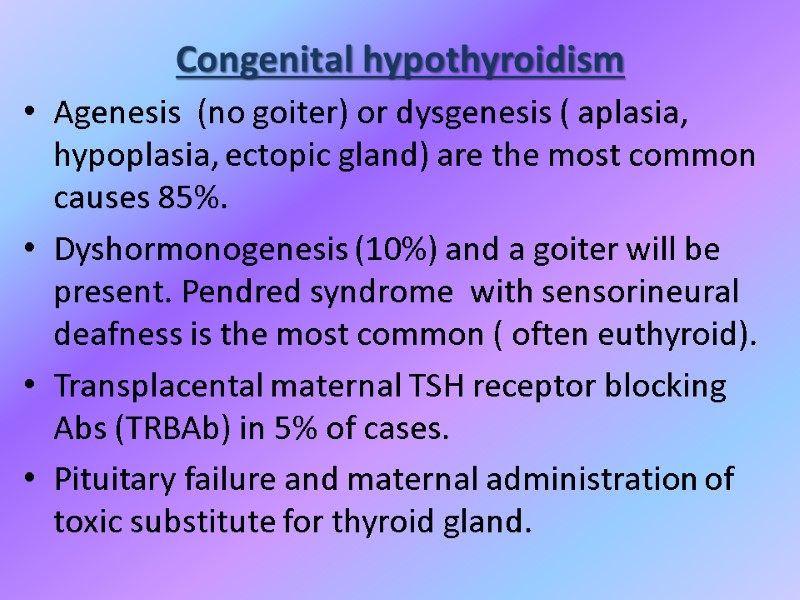 Congenital hypothyroidism

• Agenesis (no goiter) or dysgenesis ( aplasia, hypoplasia, ectopic gland) are the most common causes 85%.

• Dyshormonogenesis (10%) and a goiter will be present. Pendred syndrome with sensorineural deafness is the most common ( often euthyroid).

• Transplacental maternal TSH receptor blocking Abs (TRBAb) in 5% of cases.

• Pituitary failure and maternal administration of toxic substitute for thyroid gland.